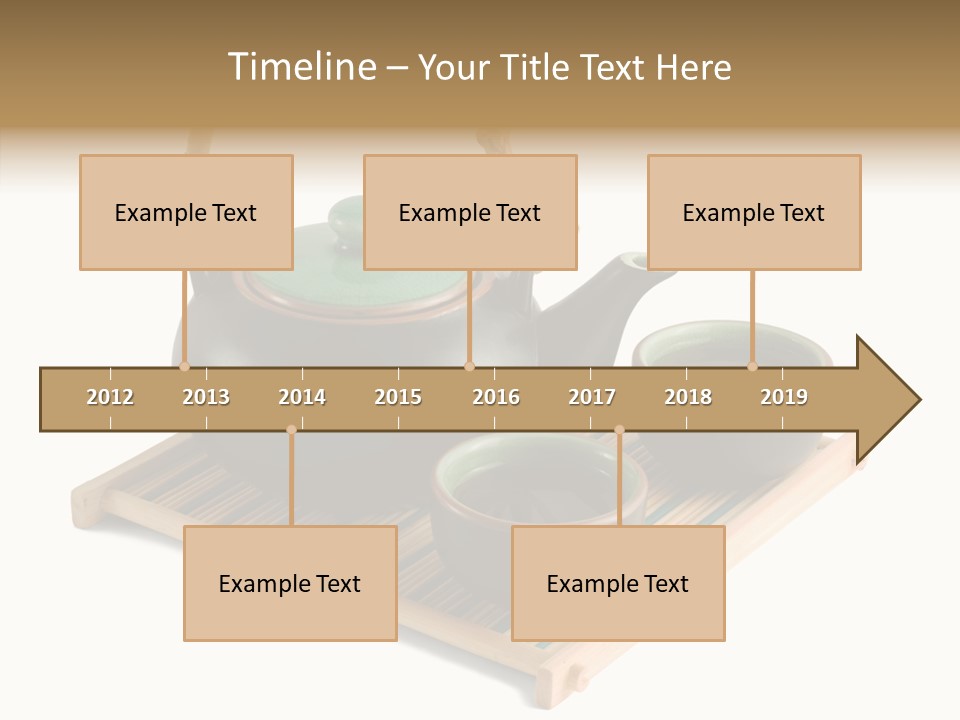 Timeline – Your Title Text Here

Example Text

Example Text

Example Text

2012 2013 2014 2015 2016 2017 2018 2019

Example Text

Example Text